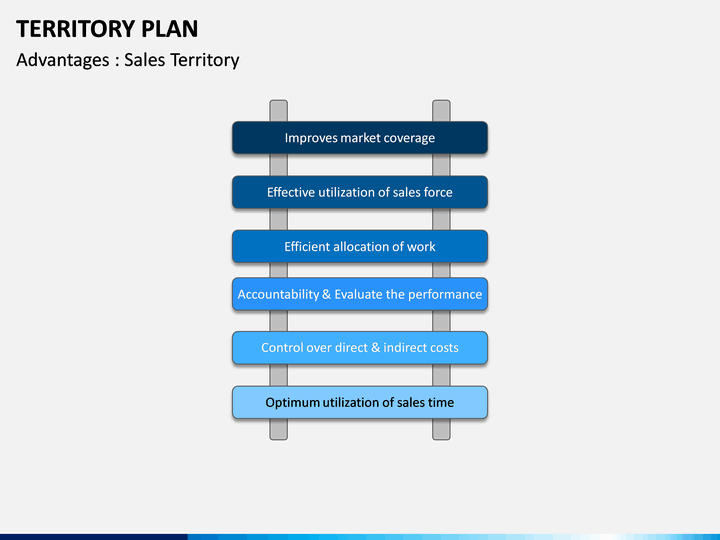 TERRITORY PLAN

Advantages : Sales Territory

Improves market coverage

Effective utilization of sales force

Efficient allocation of work

Accountability & Evaluate the performance

Control over direct & indirect costs

Optimum utilization of sales time